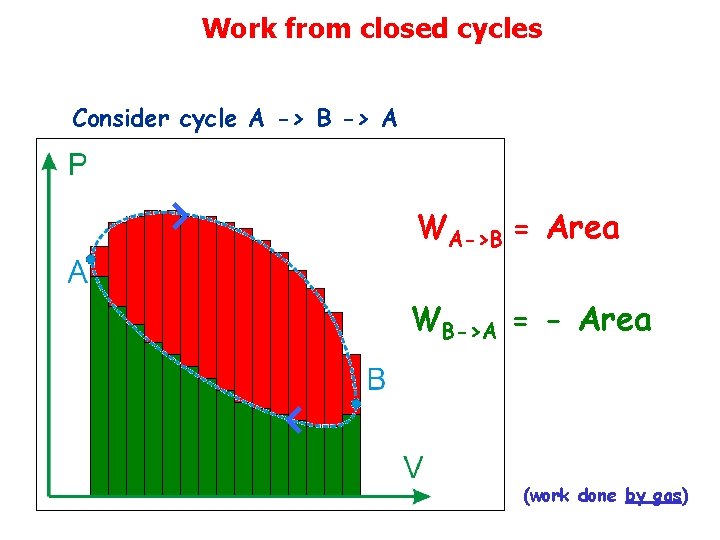 Work from closed cycles

Consider cycle A -> B -> A

P

A

B

V

$W_{A->B}$ = Area

$W_{B->A}$ = - Area

(work done by gas)